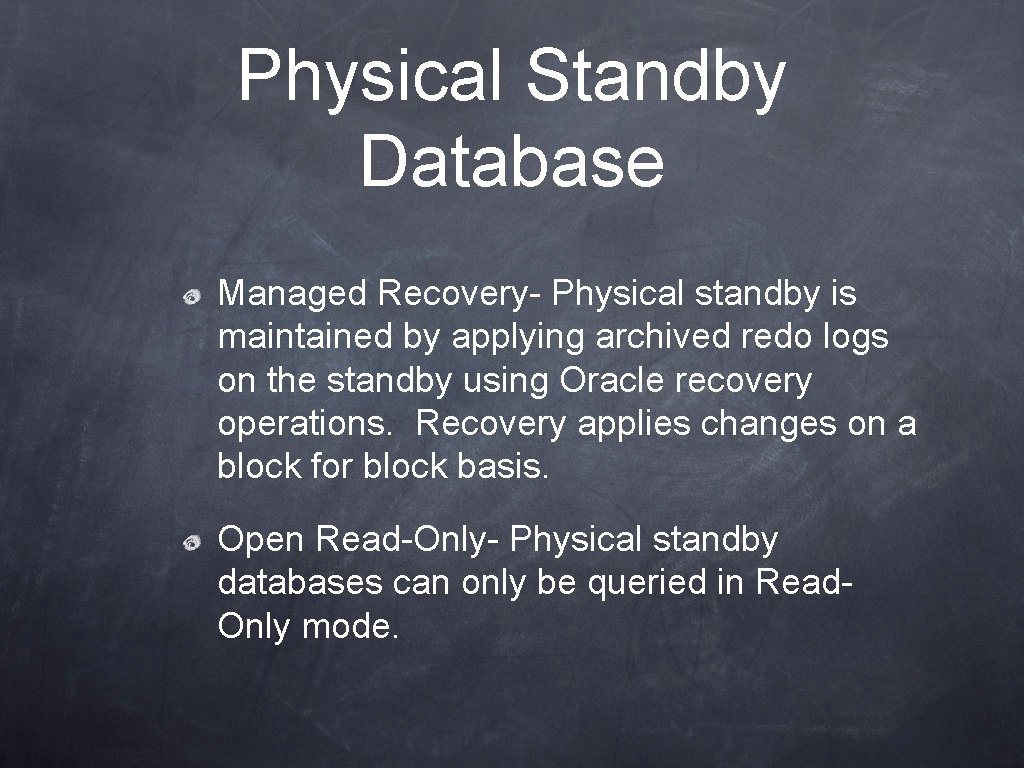 Physical Standby Database

Managed Recovery- Physical standby is maintained by applying archived redo logs on the standby using Oracle recovery operations. Recovery applies changes on a block for block basis.

Open Read-Only- Physical standby databases can only be queried in Read-Only mode.